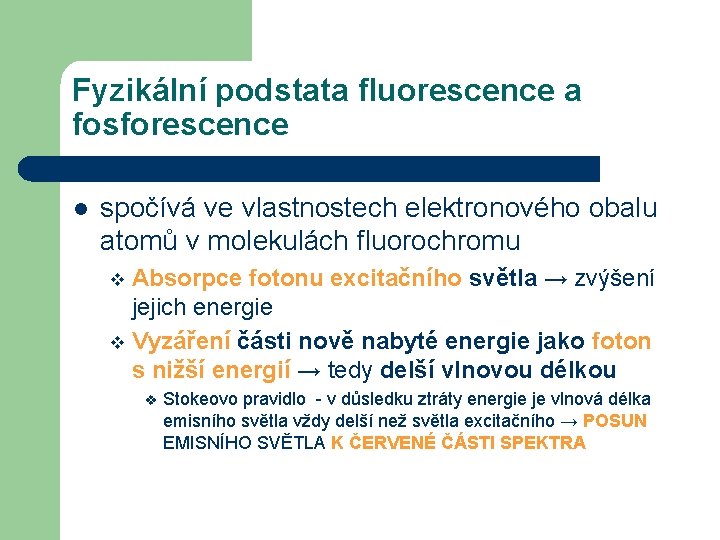 Fyzikální podstata fluorescence a fosforescence

● spočívá ve vlastnostech elektronového obalu atomů v molekulách fluorochromu

❖ Absorpce fotonu excitačního světla → zvýšení jejich energie

❖ Vyzáření části nově nabyté energie jako foton s nižší energií → tedy delší vlnovou délkou

❖ Stokeovo pravidlo - v důsledku ztráty energie je vlnová délka emisního světla vždy delší než světla excitačního → POSUN EMISNÍHO SVĚTLA K ČERVENÉ ČÁSTI SPEKTRA